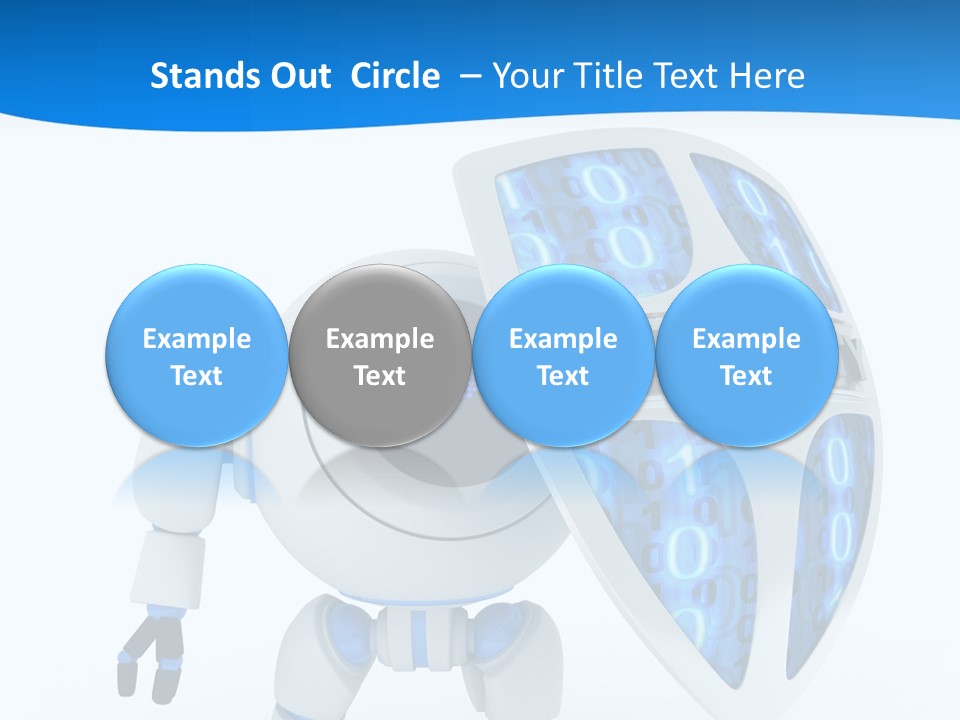 Stands Out Circle – Your Title Text Here

Example Text

Example Text

Example Text

Example Text